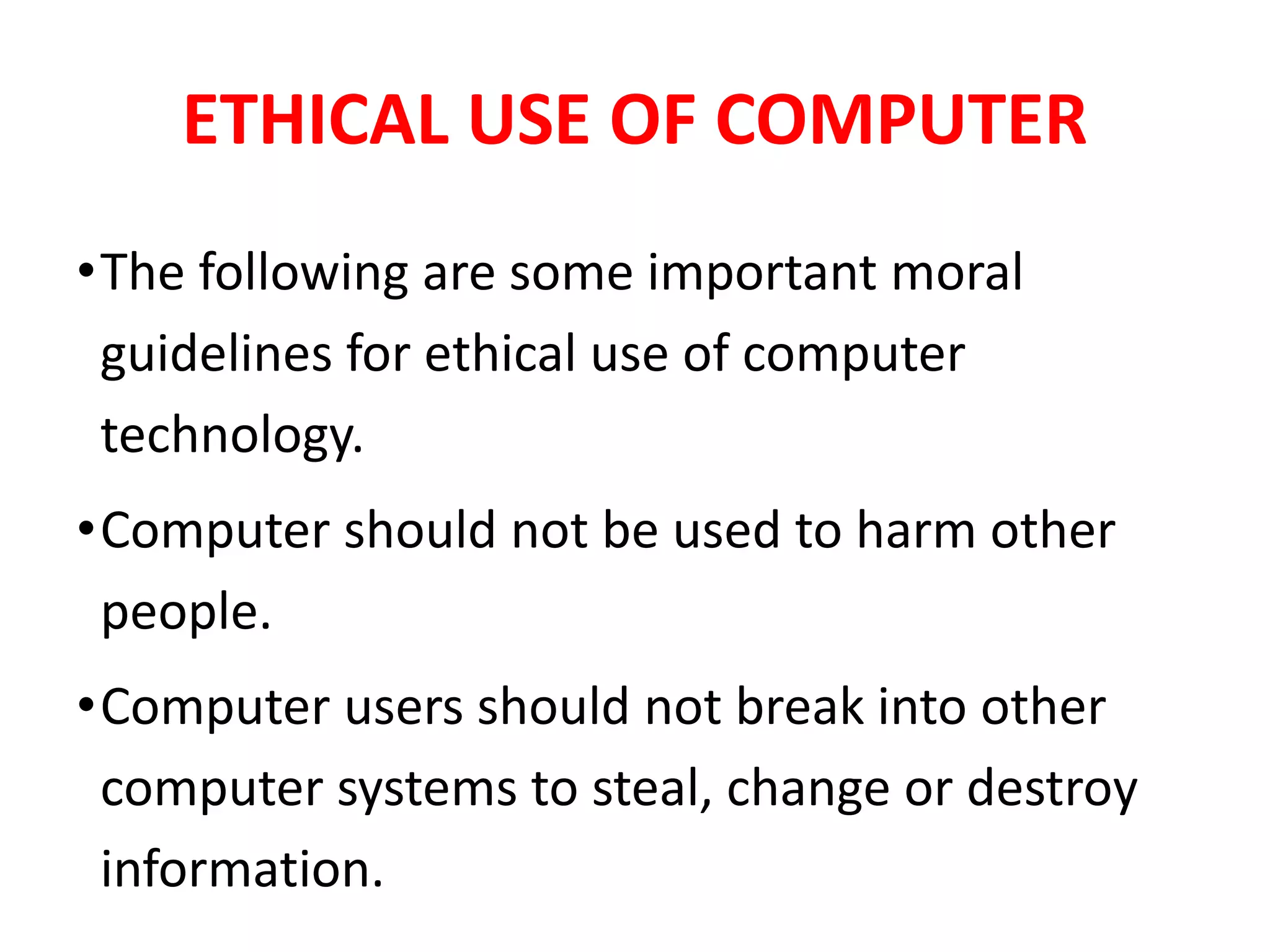 ETHICAL USE OF COMPUTER

• The following are some important moral guidelines for ethical use of computer technology.

• Computer should not be used to harm other people.

• Computer users should not break into other computer systems to steal, change or destroy information.